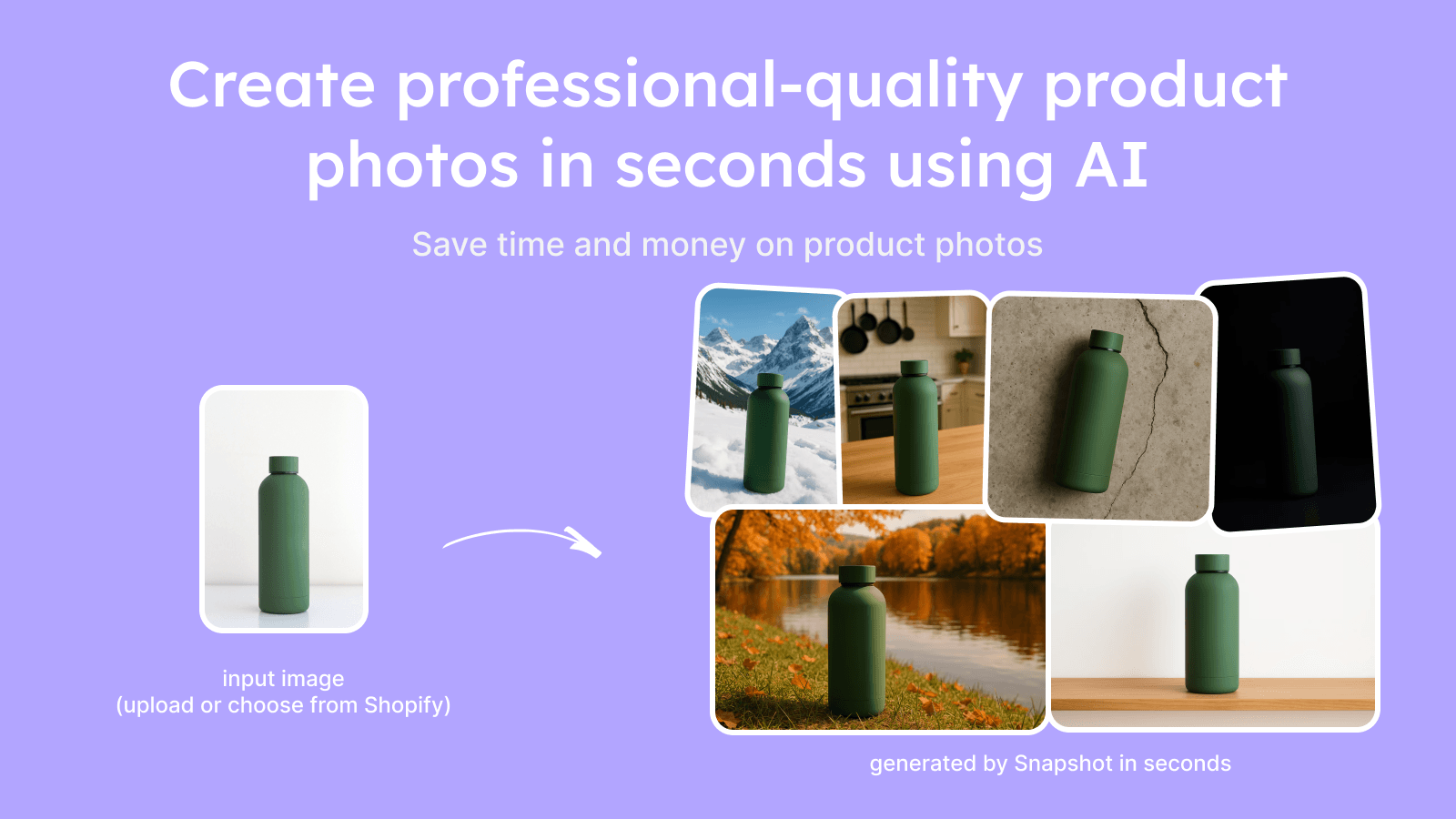 Create professional-quality product photos in seconds using AI

Save time and money on product photos

input image
(upload or choose from Shopify)

generated by Snapshot in seconds